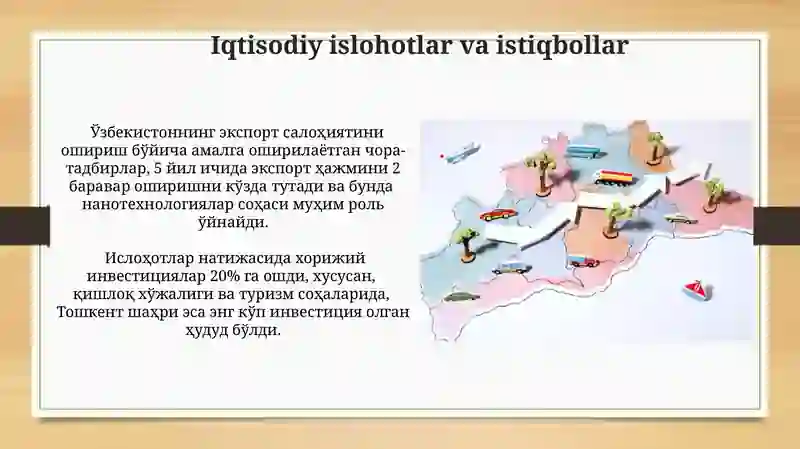 Iqtisodiy islohotlar va istiqbollar

Ўзбекистоннинг экспорт салоҳиятини ошириш бўйича амалга оширилаётган чора-тадбирлар, 5 йил ичида экспорт ҳажмини 2 баравар оширишни кўзда тутади ва бунда нанотехнологиялар соҳаси муҳим роль ўйнайди.

Ислоҳотлар натижасида хорижий инвестициялар 20% га ошди, хусусан, қишлоқ хўжалиги ва туризм соҳаларида, Тошкент шаҳри эса энг кўп инвестиция олган ҳудуд бўлди.